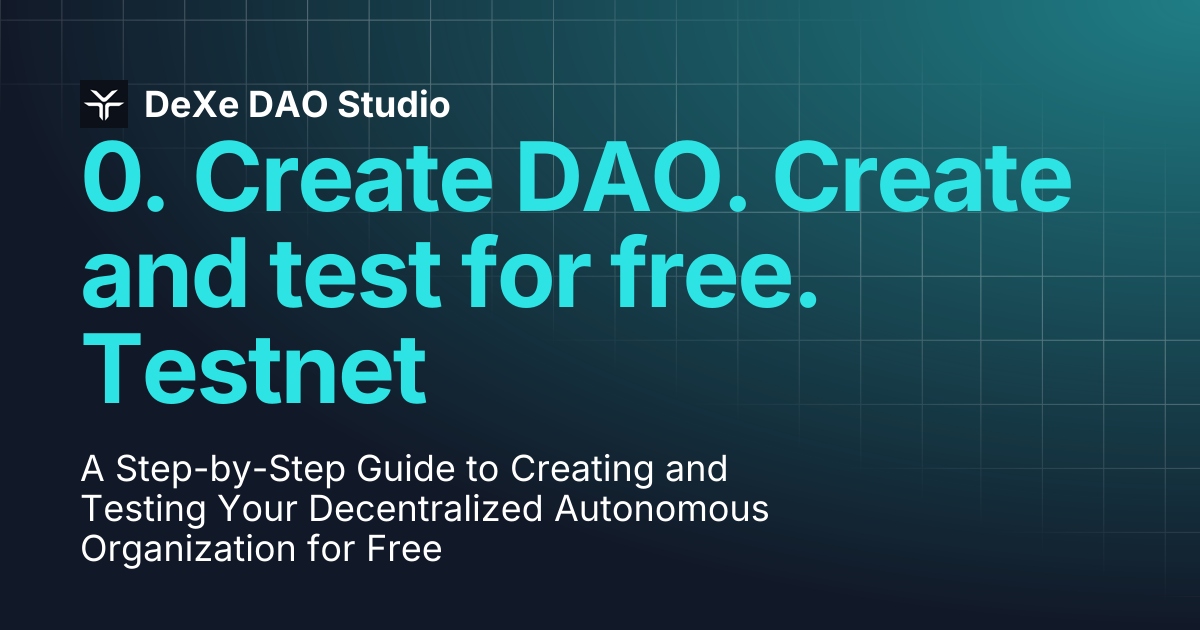 DeXe DAO Studio

0. Create DAO. Create and test for free. Testnet

A Step-by-Step Guide to Creating and Testing Your Decentralized Autonomous Organization for Free